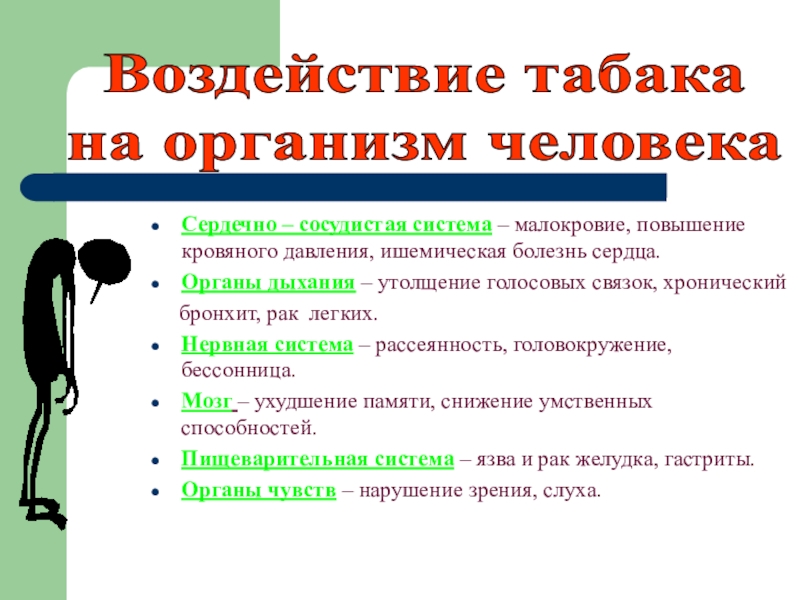 Воздействие табака на организм человека

- Сердечно – сосудистая система – малокровие, повышение кровяного давления, ишемическая болезнь сердца.
- Органы дыхания – утолщение голосовых связок, хронический бронхит, рак легких.
- Нервная система – рассеянность, головокружение, бессонница.
- Мозг – ухудшение памяти, снижение умственных способностей.
- Пищеварительная система – язва и рак желудка, гастриты.
- Органы чувств – нарушение зрения, слуха.